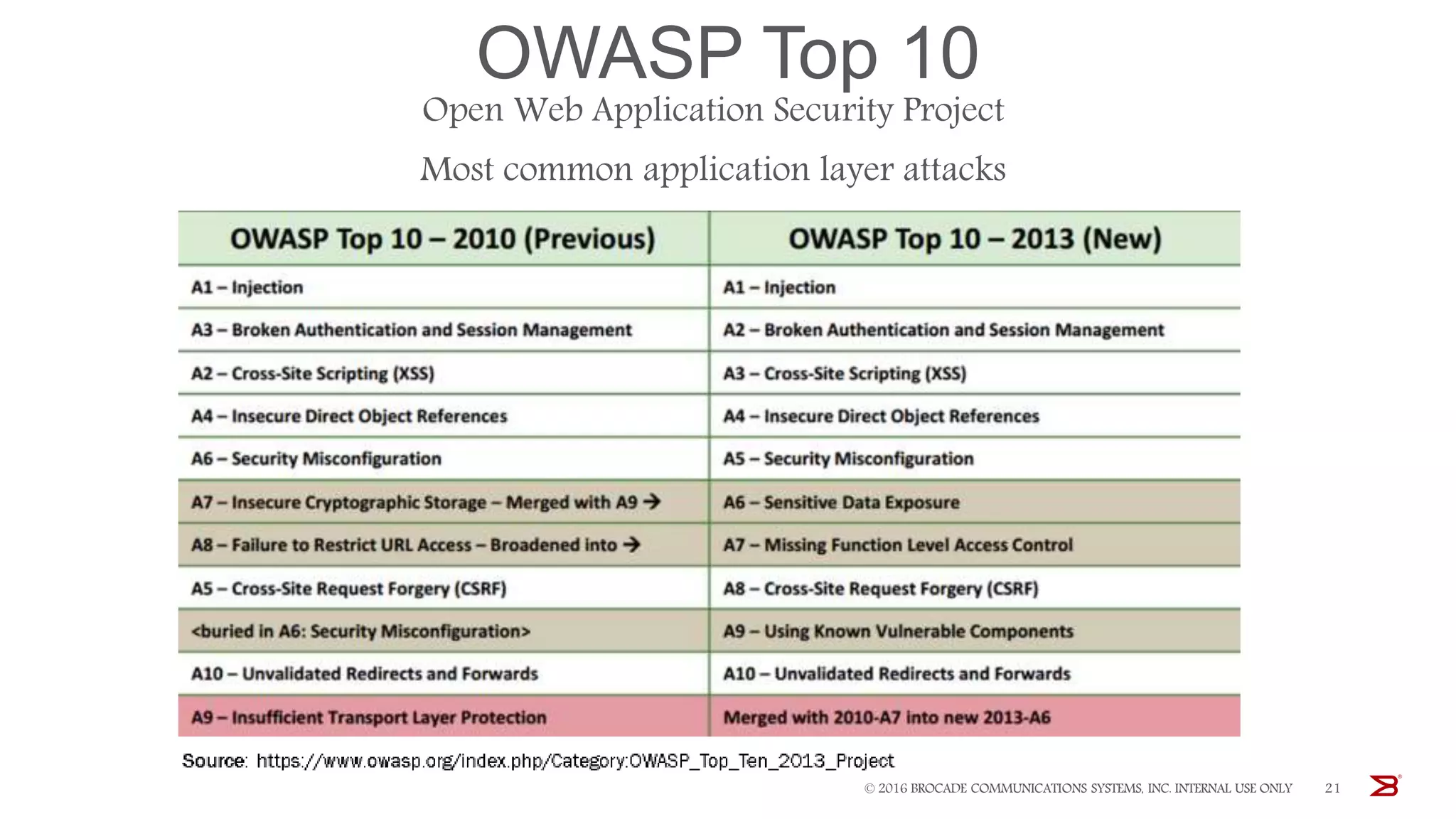 OWASP Top 10

Open Web Application Security Project

Most common application layer attacks

| OWASP Top 10 – 2010 (Previous) | OWASP Top 10 – 2013 (New) |
|---|---|
| A1 – Injection | A1 – Injection |
| A3 – Broken Authentication and Session Management | A2 – Broken Authentication and Session Management |
| A2 – Cross-Site Scripting (XSS) | A3 – Cross-Site Scripting (XSS) |
| A4 – Insecure Direct Object References | A4 – Insecure Direct Object References |
| A6 – Security Misconfiguration | A5 – Security Misconfiguration |
| A7 – Insecure Cryptographic Storage – Merged with A9 → | A6 – Sensitive Data Exposure |
| A8 – Failure to Restrict URL Access – Broadened into → | A7 – Missing Function Level Access Control |
| A5 – Cross-Site Request Forgery (CSRF) | A8 – Cross-Site Request Forgery (CSRF) |
| <buried in A6: Security Misconfiguration> | A9 – Using Known Vulnerable Components |
| A10 – Unvalidated Redirects and Forwards | A10 – Unvalidated Redirects and Forwards |
| A9 – Insufficient Transport Layer Protection | Merged with 2010-A7 into new 2013-A6 |

Source: https://www.owasp.org/index.php/Category:OWASP_Top_Ten_2013_Project

© 2016 BROCADE COMMUNICATIONS SYSTEMS, INC. INTERNAL USE ONLY 21